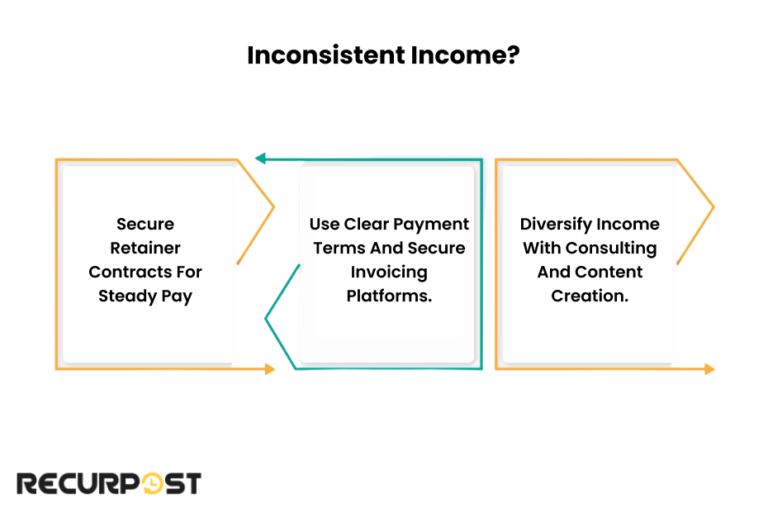 Inconsistent Income?

Secure Retainer Contracts For Steady Pay

Use Clear Payment Terms And Secure Invoicing Platforms.

Diversify Income With Consulting And Content Creation.

RECURPOST